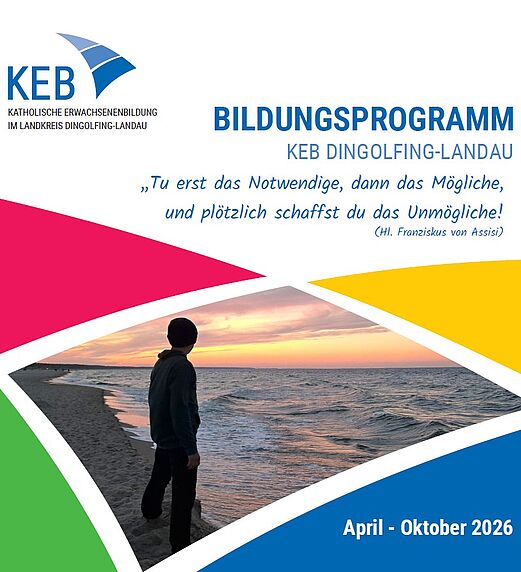 KEB
KATHOLISCHE ERWACHSENENBILDUNG
IM LANDKREIS DINGOLFING-LANDAU

BILDUNGSPROGRAMM
KEB DINGOLFING-LANDAU

„Tu erst das Notwendige, dann das Mögliche, und plötzlich schaffst du das Unmögliche!
(Hl. Franziskus von Assisi)

April - Oktober 2026